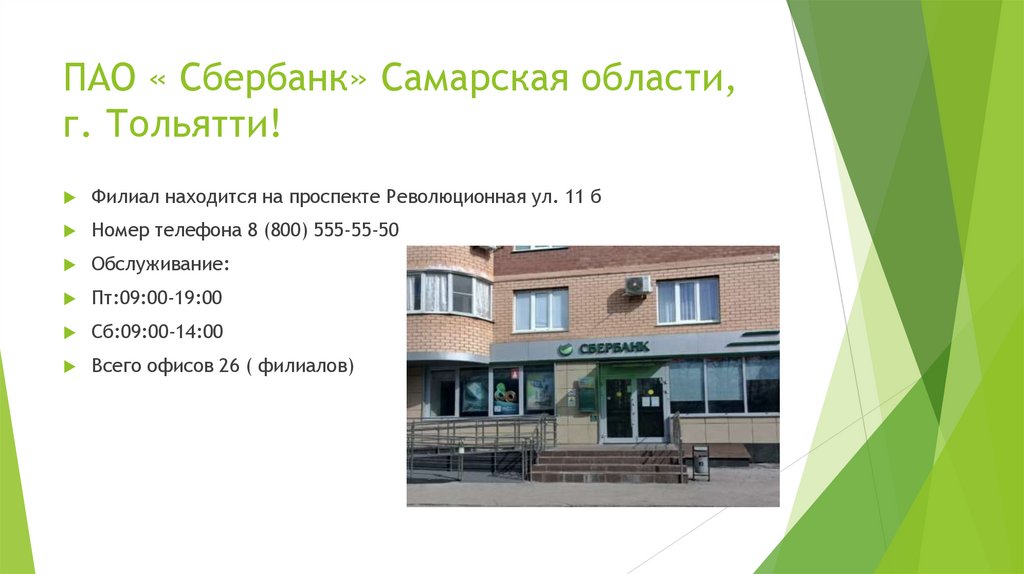 ПАО « Сбербанк» Самарская области, г. Тольятти!

Филиал находится на проспекте Революционная ул. 11 б

Номер телефона 8 (800) 555-55-50

Обслуживание:

Пт:09:00-19:00

Сб:09:00-14:00

Всего офисов 26 ( филиалов)

СБЕРБАНК